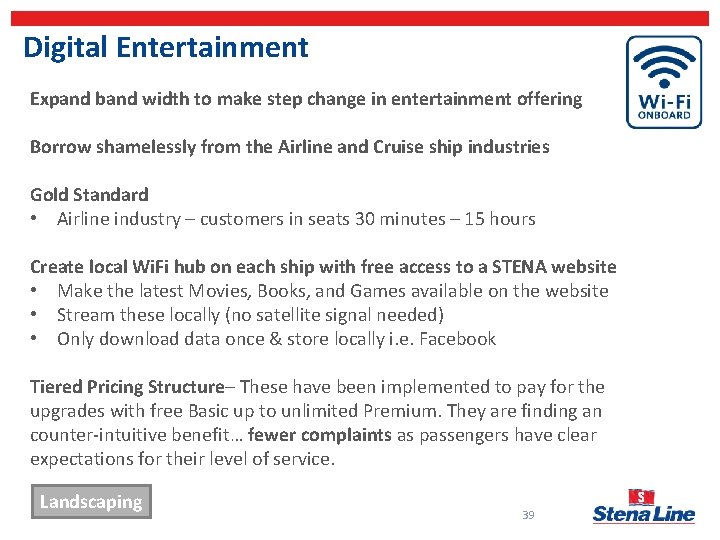 Digital Entertainment

Wi-Fi ONBOARD

Expand band width to make step change in entertainment offering

Borrow shamelessly from the Airline and Cruise ship industries

Gold Standard
• Airline industry – customers in seats 30 minutes – 15 hours

Create local WiFi hub on each ship with free access to a STENA website
• Make the latest Movies, Books, and Games available on the website
• Stream these locally (no satellite signal needed)
• Only download data once & store locally i.e. Facebook

Tiered Pricing Structure– These have been implemented to pay for the upgrades with free Basic up to unlimited Premium. They are finding an counter-intuitive benefit… fewer complaints as passengers have clear expectations for their level of service.

Landscaping

39

S
Stena Line